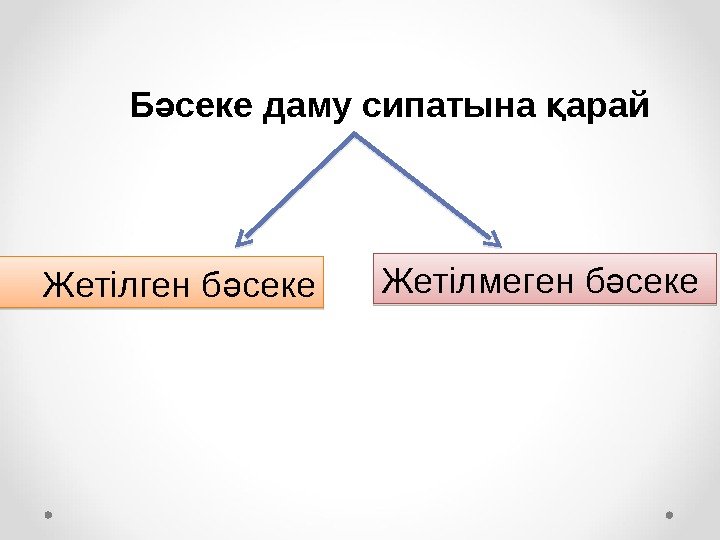 Бәсеке даму сипатына қарай

Жетілген бәсеке

Жетілмеген бәсеке